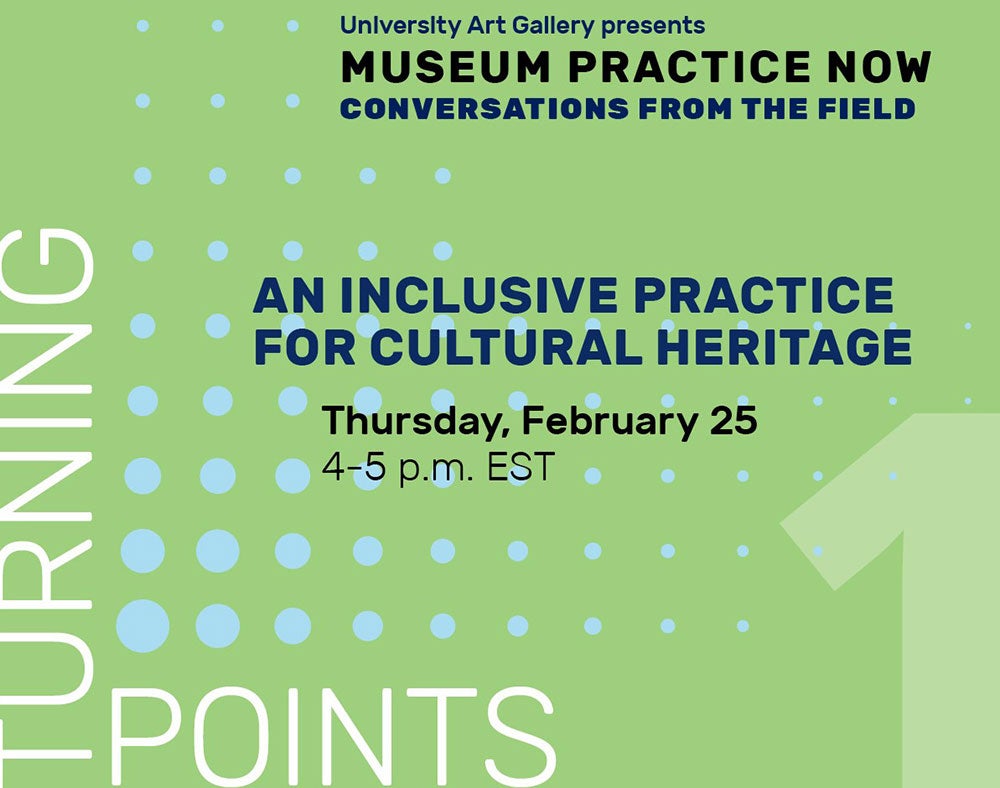 University Art Gallery presents
MUSEUM PRACTICE NOW
CONVERSATIONS FROM THE FIELD

AN INCLUSIVE PRACTICE FOR CULTURAL HERITAGE

Thursday, February 25
4-5 p.m. EST

TURNING
POINTS

1